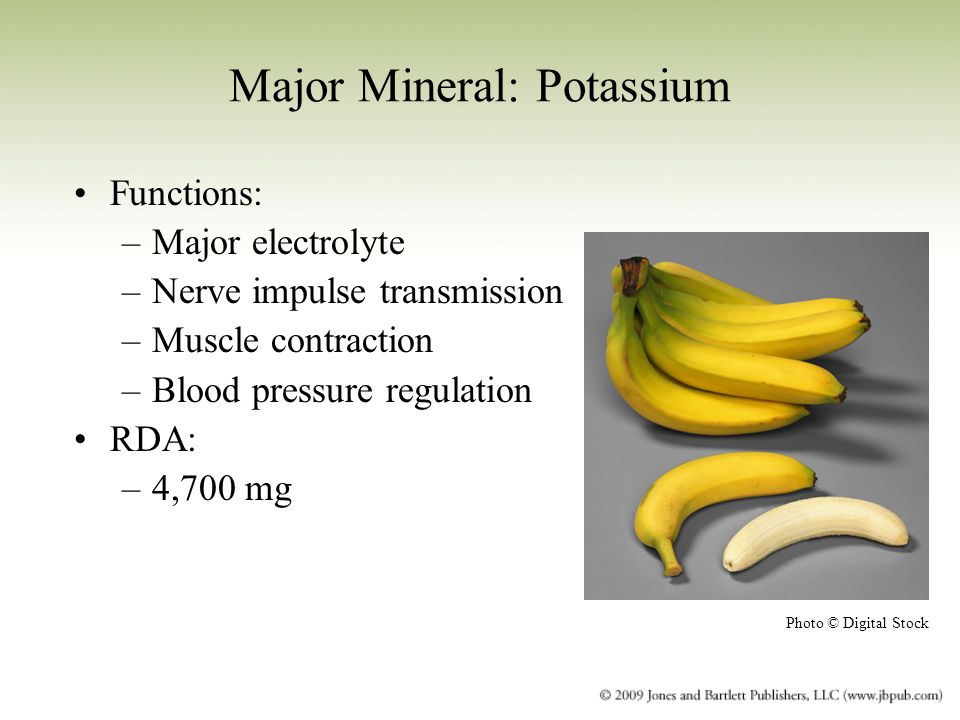 Major Mineral: Potassium

• Functions:
– Major electrolyte
– Nerve impulse transmission
– Muscle contraction
– Blood pressure regulation
• RDA:
– 4,700 mg

Photo © Digital Stock

© 2009 Jones and Bartlett Publishers, LLC (www.jbpub.com)